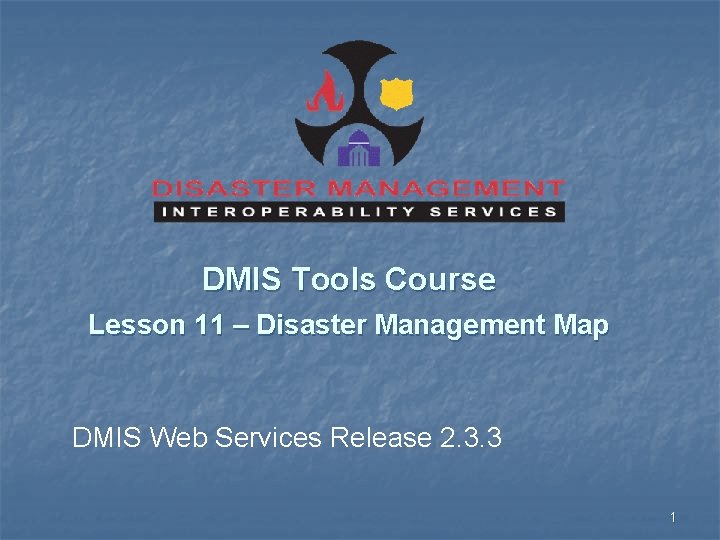 DISASTER MANAGEMENT
INTEROPERABILITY SERVICES

DMIS Tools Course

Lesson 11 – Disaster Management Map

DMIS Web Services Release 2.3.3

1